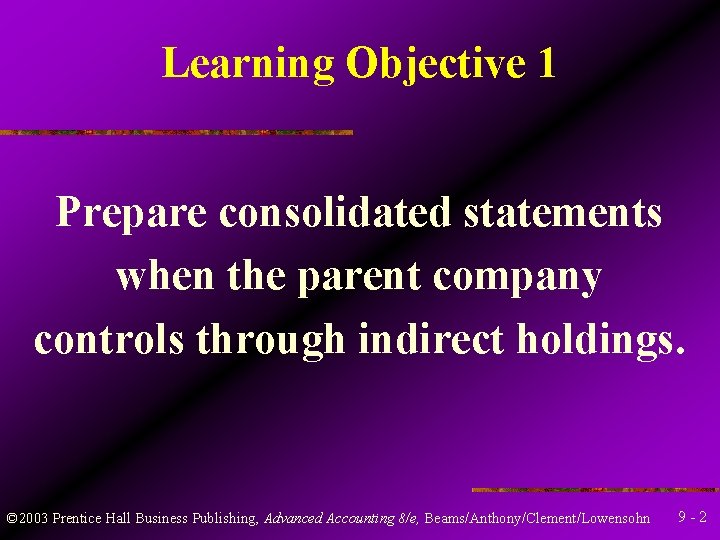 Learning Objective 1

Prepare consolidated statements when the parent company controls through indirect holdings.

©2003 Prentice Hall Business Publishing, Advanced Accounting 8/e, Beams/Anthony/Clement/Lowensohn

9 - 2